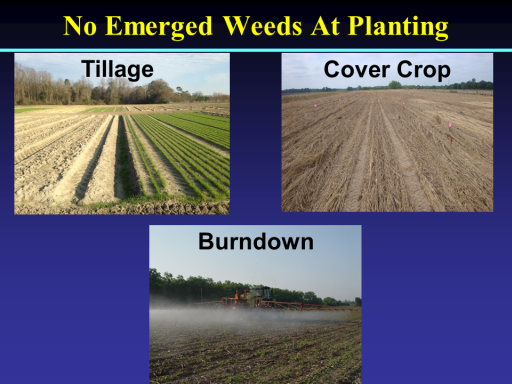 No Emerged Weeds At Planting

Tillage

Cover Crop

Burndown